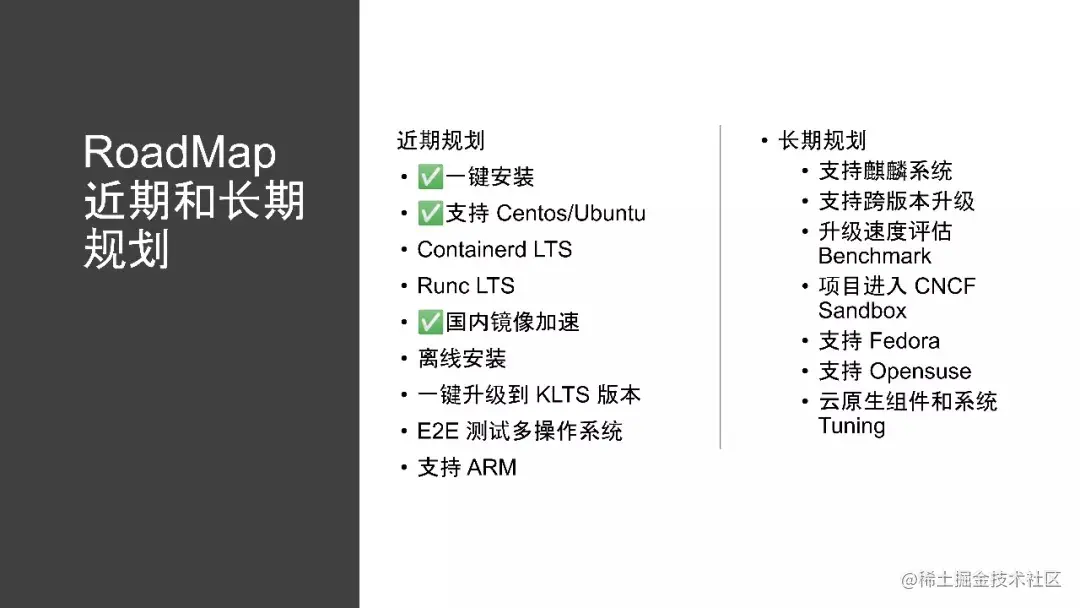 RoadMap
近期和长期规划

近期规划
• ✅一键安装
• ✅支持 Centos/Ubuntu
• Containerd LTS
• Runc LTS
• ✅国内镜像加速
• 离线安装
• 一键升级到 KLTS 版本
• E2E 测试多操作系统
• 支持 ARM

• 长期规划
  • 支持麒麟系统
  • 支持跨版本升级
  • 升级速度评估 Benchmark
  • 项目进入 CNCF Sandbox
  • 支持 Fedora
  • 支持 Opensuse
  • 云原生组件和系统 Tuning

@稀土掘金技术社区